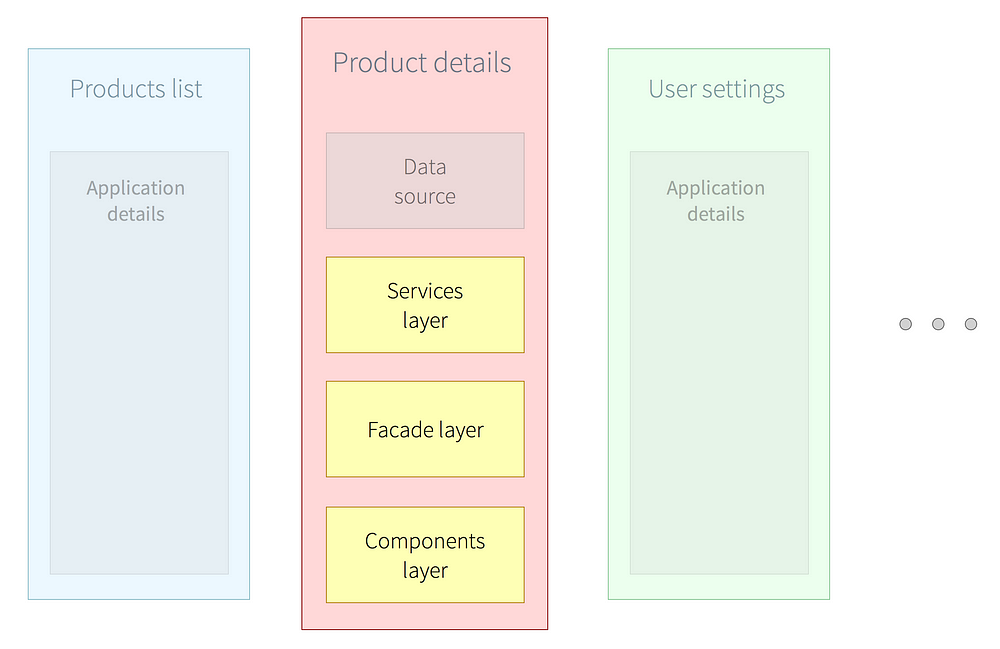 Products list

Application details

Product details

Data source

Services layer

Facade layer

Components layer

User settings

Application details